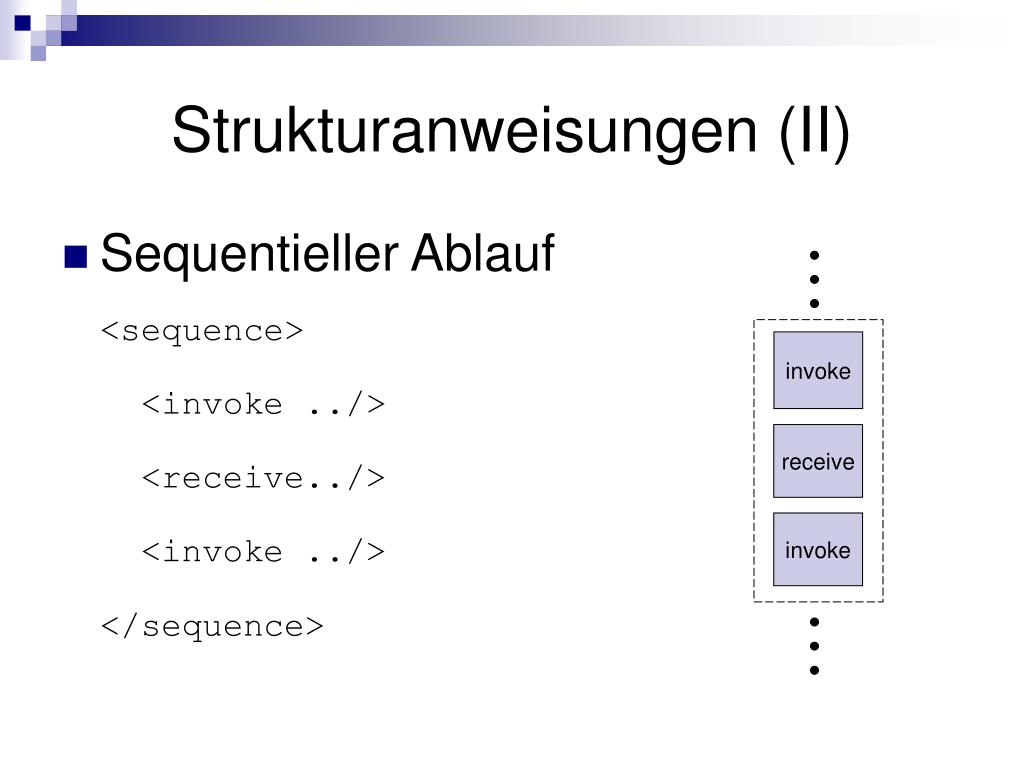 Strukturanweisungen (II)

Sequentieller Ablauf

<sequence>

<invoke ../>

<receive../>

<invoke ../>

</sequence>

invoke

receive

invoke